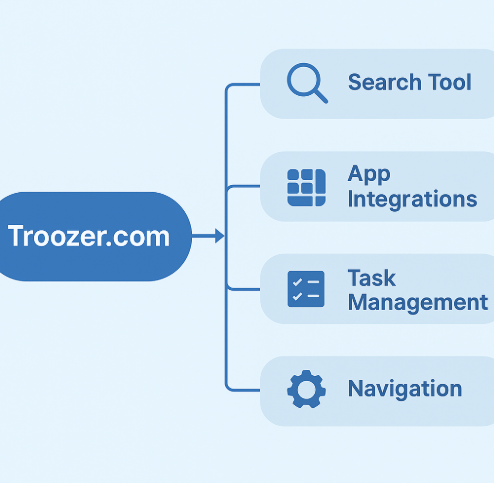 Troozer.com

Search Tool

App Integrations

Task Management

Navigation